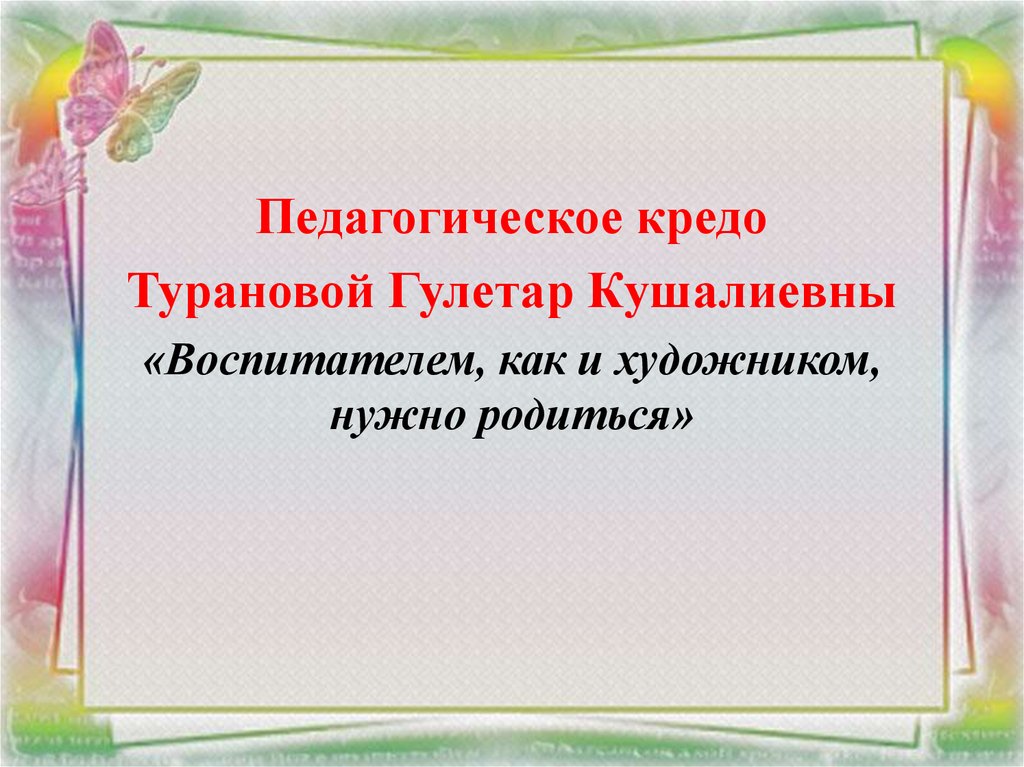 Педагогическое кредо
Турановой Гулетар Кушалиевны

«Воспитателем, как и художником, нужно родиться»